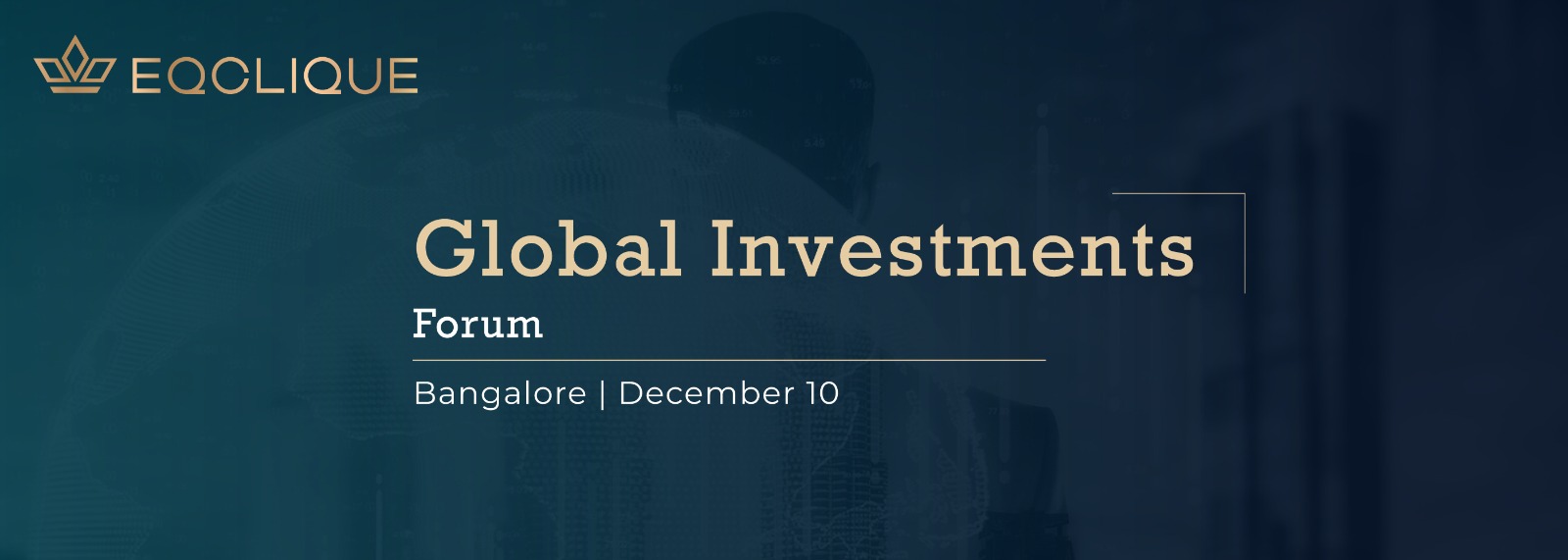 EQCLIQUE

Global Investments

Forum

Bangalore | December 10